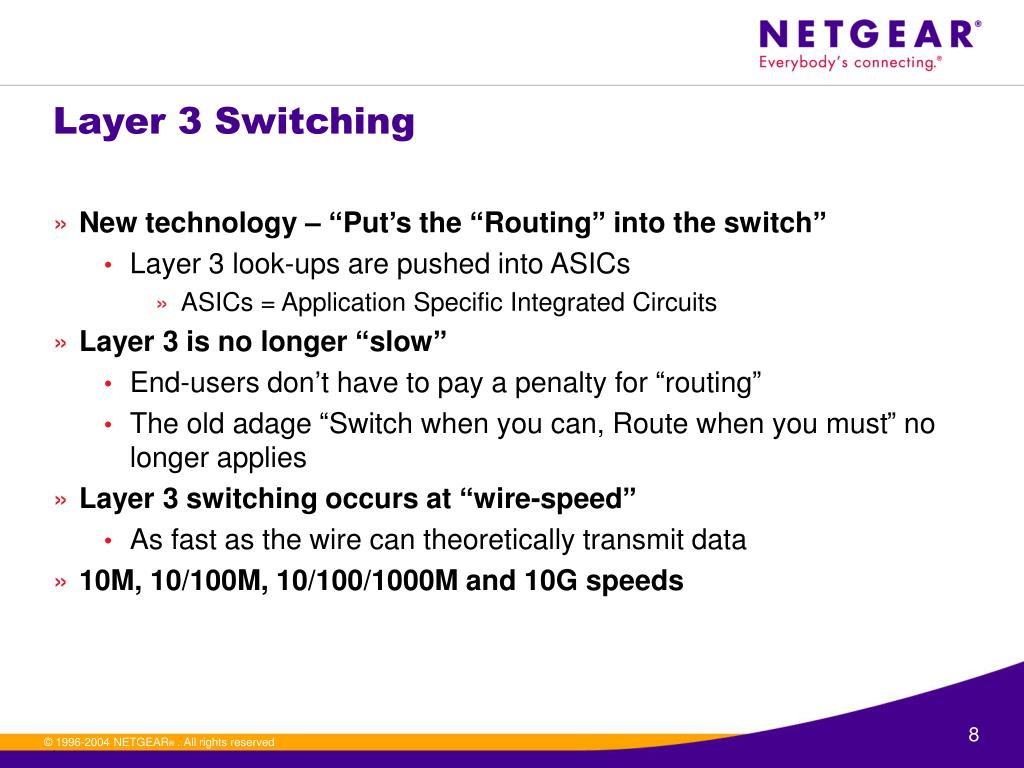 NETGEAR®
Everybody's connecting.®

Layer 3 Switching

» New technology – “Put’s the “Routing” into the switch”
• Layer 3 look-ups are pushed into ASICs
» ASICs = Application Specific Integrated Circuits
» Layer 3 is no longer “slow”
• End-users don’t have to pay a penalty for “routing”
• The old adage “Switch when you can, Route when you must” no longer applies
» Layer 3 switching occurs at “wire-speed”
• As fast as the wire can theoretically transmit data
» 10M, 10/100M, 10/100/1000M and 10G speeds

© 1996-2004 NETGEAR® . All rights reserved

8